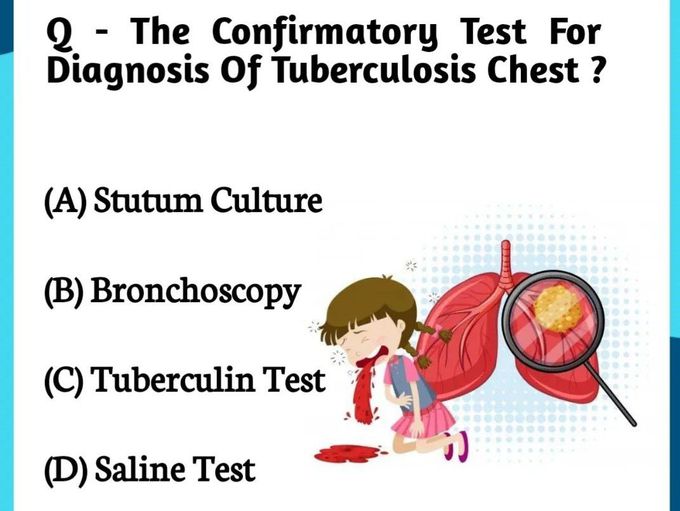 Q - The Confirmatory Test For Diagnosis Of Tuberculosis Chest ?

(A) Stutum Culture

(B) Bronchoscopy

(C) Tuberculin Test

(D) Saline Test